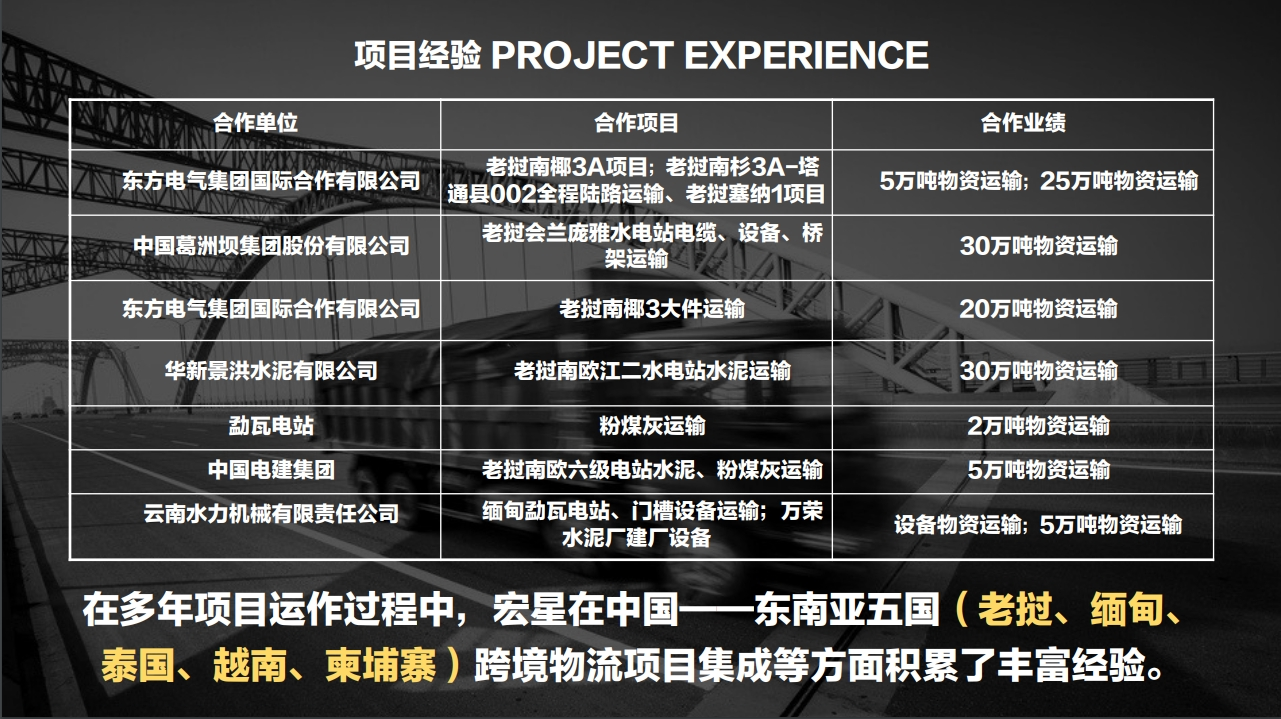 项目经验 PROJECT EXPERIENCE

| 合作单位 | 合作项目 | 合作业绩 |
|---|---|---|
| 东方电气集团国际合作有限公司 | 老挝南椰3A项目；老挝南杉3A-塔通县002全程陆路运输、老挝塞纳1项目 | 5万吨物资运输；25万吨物资运输 |
| 中国葛洲坝集团股份有限公司 | 老挝会兰庞雅水电站电缆、设备、桥架运输 | 30万吨物资运输 |
| 东方电气集团国际合作有限公司 | 老挝南椰3大件运输 | 20万吨物资运输 |
| 华新景洪水泥有限公司 | 老挝南欧江二水电站水泥运输 | 30万吨物资运输 |
| 勐瓦电站 | 粉煤灰运输 | 2万吨物资运输 |
| 中国电建集团 | 老挝南欧六级电站水泥、粉煤灰运输 | 5万吨物资运输 |
| 云南水力机械有限责任公司 | 缅甸勐瓦电站、门槽设备运输；万荣水泥厂建厂设备 | 设备物资运输；5万吨物资运输 |

在多年项目运作过程中，宏星在中国——东南亚五国（老挝、缅甸、泰国、越南、柬埔寨）跨境物流项目集成等方面积累了丰富经验。